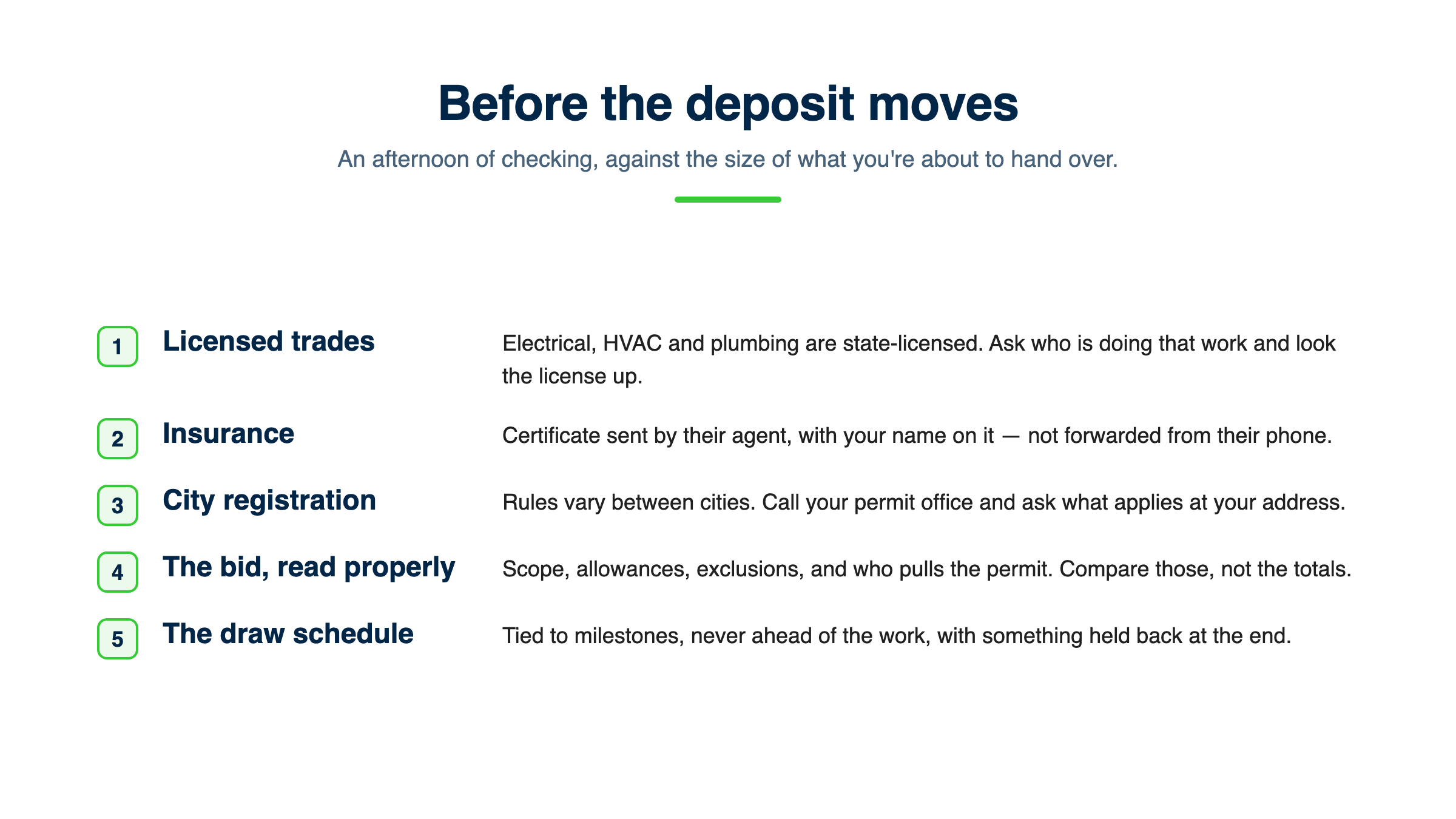 Before the deposit moves

An afternoon of checking, against the size of what you're about to hand over.

1 Licensed trades
Electrical, HVAC and plumbing are state-licensed. Ask who is doing that work and look the license up.

2 Insurance
Certificate sent by their agent, with your name on it — not forwarded from their phone.

3 City registration
Rules vary between cities. Call your permit office and ask what applies at your address.

4 The bid, read properly
Scope, allowances, exclusions, and who pulls the permit. Compare those, not the totals.

5 The draw schedule
Tied to milestones, never ahead of the work, with something held back at the end.